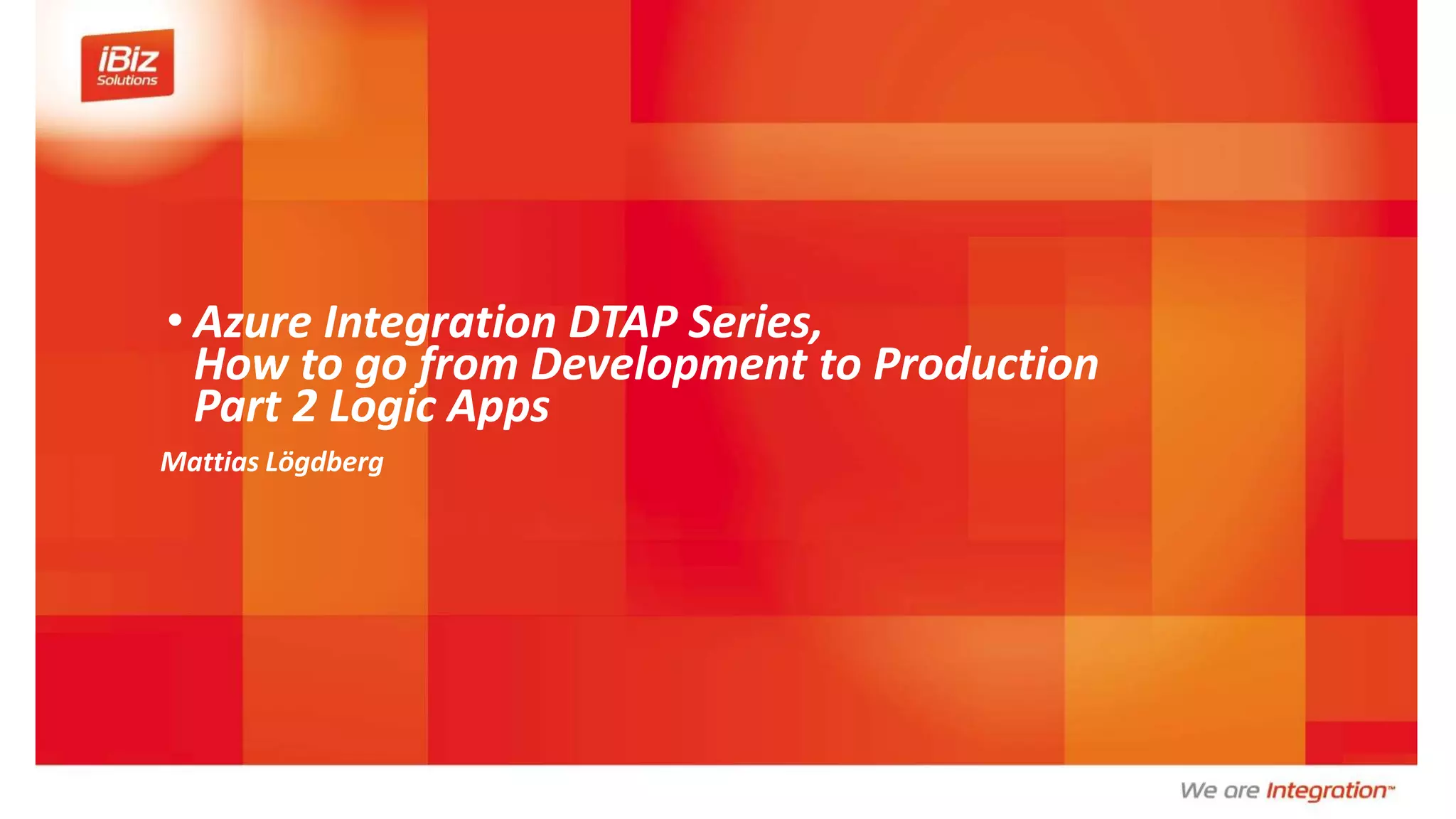 iBiz Solutions

• Azure Integration DTAP Series,
How to go from Development to Production
Part 2 Logic Apps

Mattias Lögdberg

We are Integration™